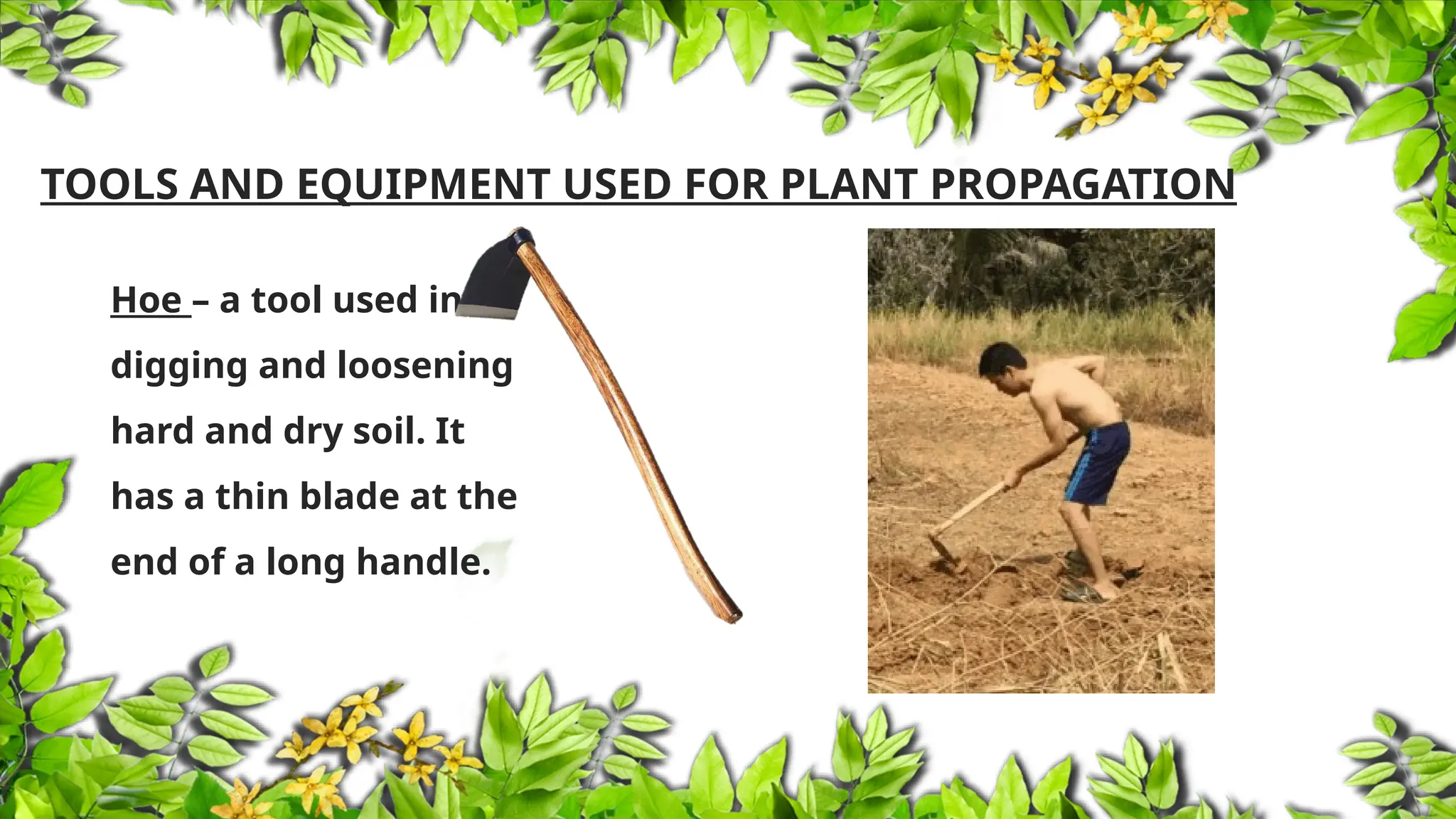 TOOLS AND EQUIPMENT USED FOR PLANT PROPAGATION

Hoe – a tool used in digging and loosening hard and dry soil. It has a thin blade at the end of a long handle.